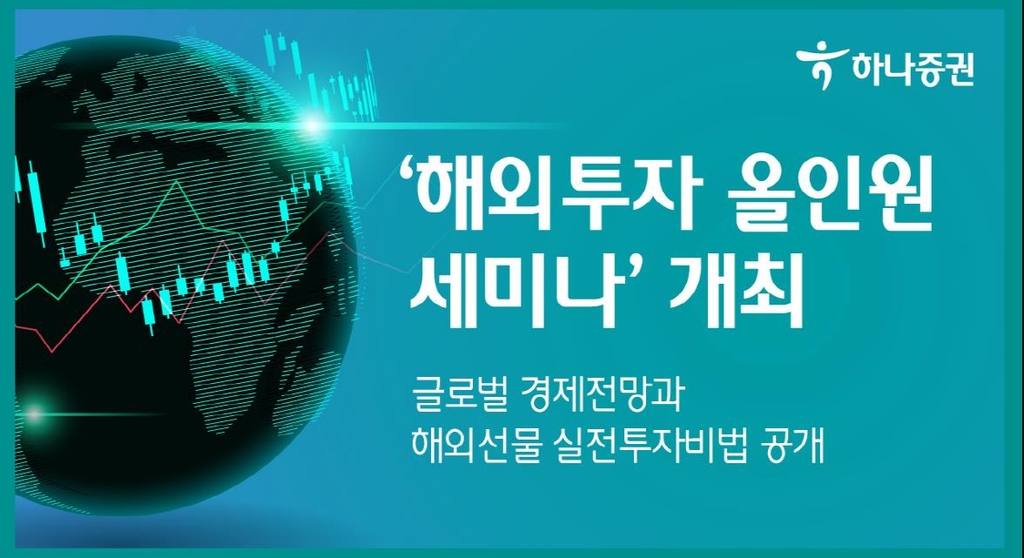 하나증권

‘해외투자 올인원 세미나’ 개최

글로벌 경제전망과
해외선물 실전투자비법 공개